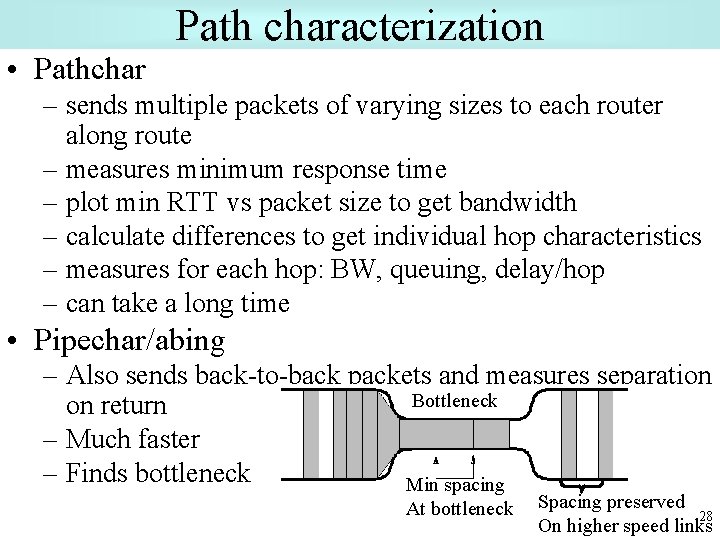 Path characterization

• Pathchar
– sends multiple packets of varying sizes to each router along route
– measures minimum response time
– plot min RTT vs packet size to get bandwidth
– calculate differences to get individual hop characteristics
– measures for each hop: BW, queuing, delay/hop
– can take a long time

• Pipechar/abing
– Also sends back-to-back packets and measures separation on return
– Much faster
– Finds bottleneck

Bottleneck

Min spacing
At bottleneck

Spacing preserved
On higher speed links

28